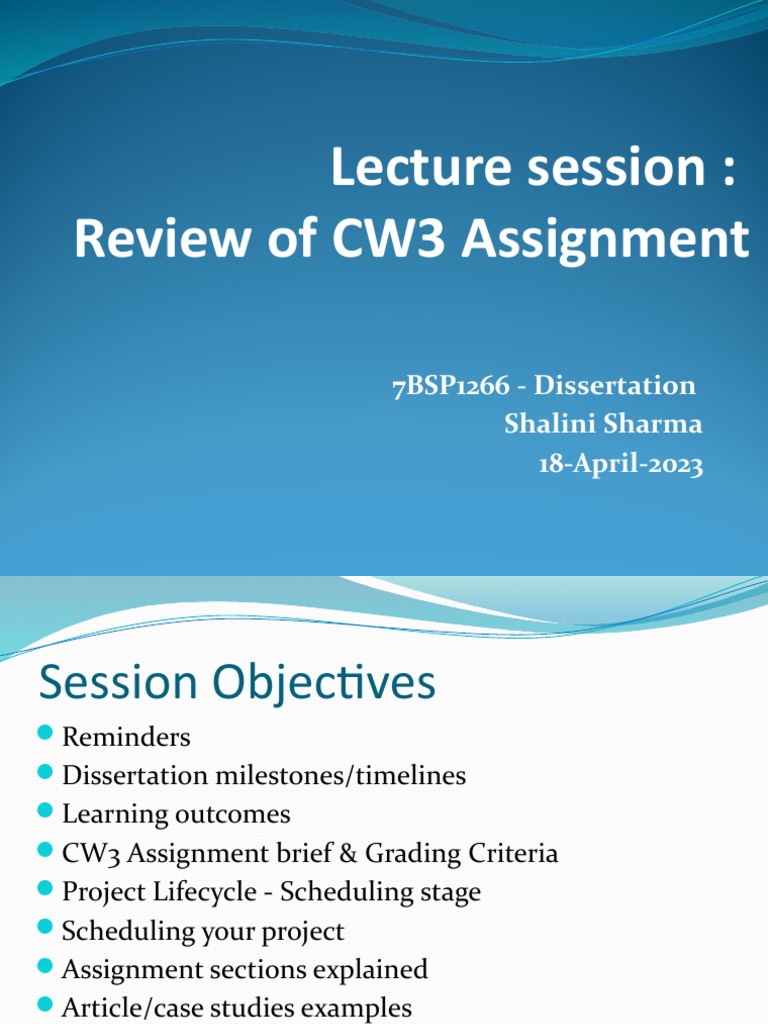 Lecture session : Review of CW3 Assignment

7BSP1266 - Dissertation
Shalini Sharma
18-April-2023

Session Objectives

- Reminders
- Dissertation milestones/timelines
- Learning outcomes
- CW3 Assignment brief & Grading Criteria
- Project Lifecycle - Scheduling stage
- Scheduling your project
- Assignment sections explained
- Article/case studies examples